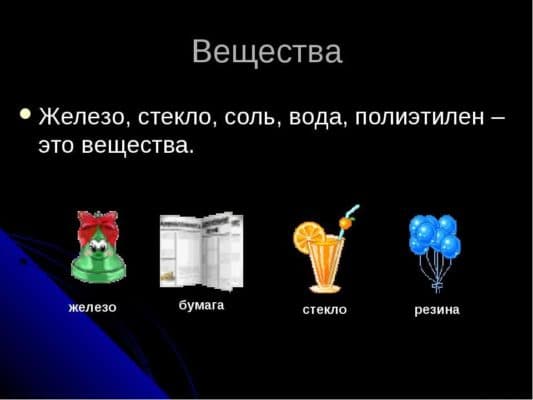 Вещества

Железо, стекло, соль, вода, полиэтилен – это вещества.

железо

бумага

стекло

резина